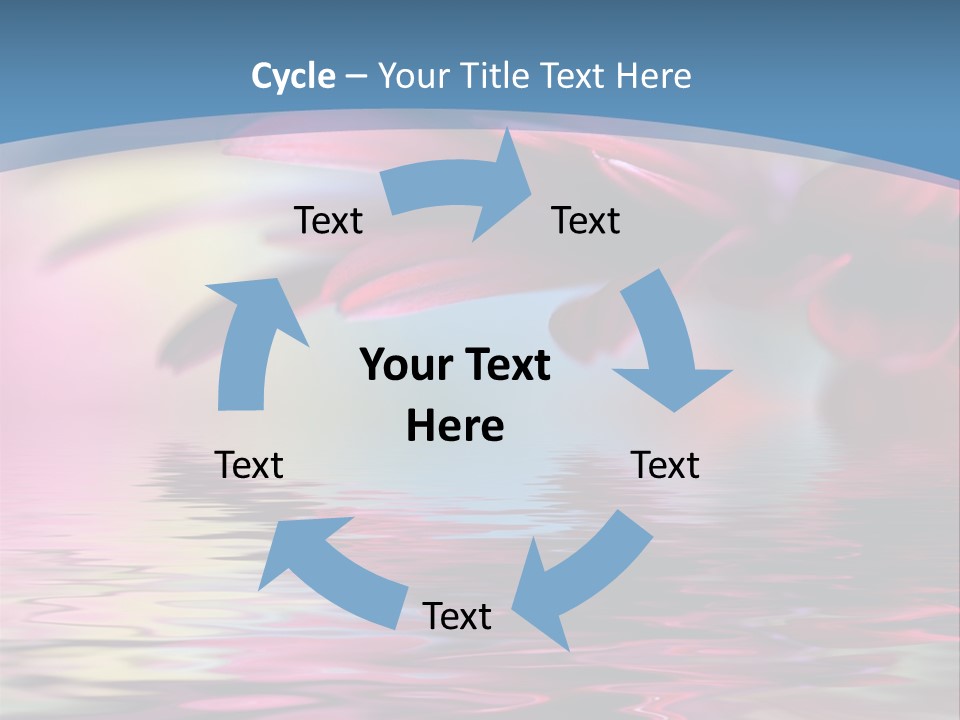 Cycle – Your Title Text Here

Text

Text

Your Text Here

Text

Text

Text